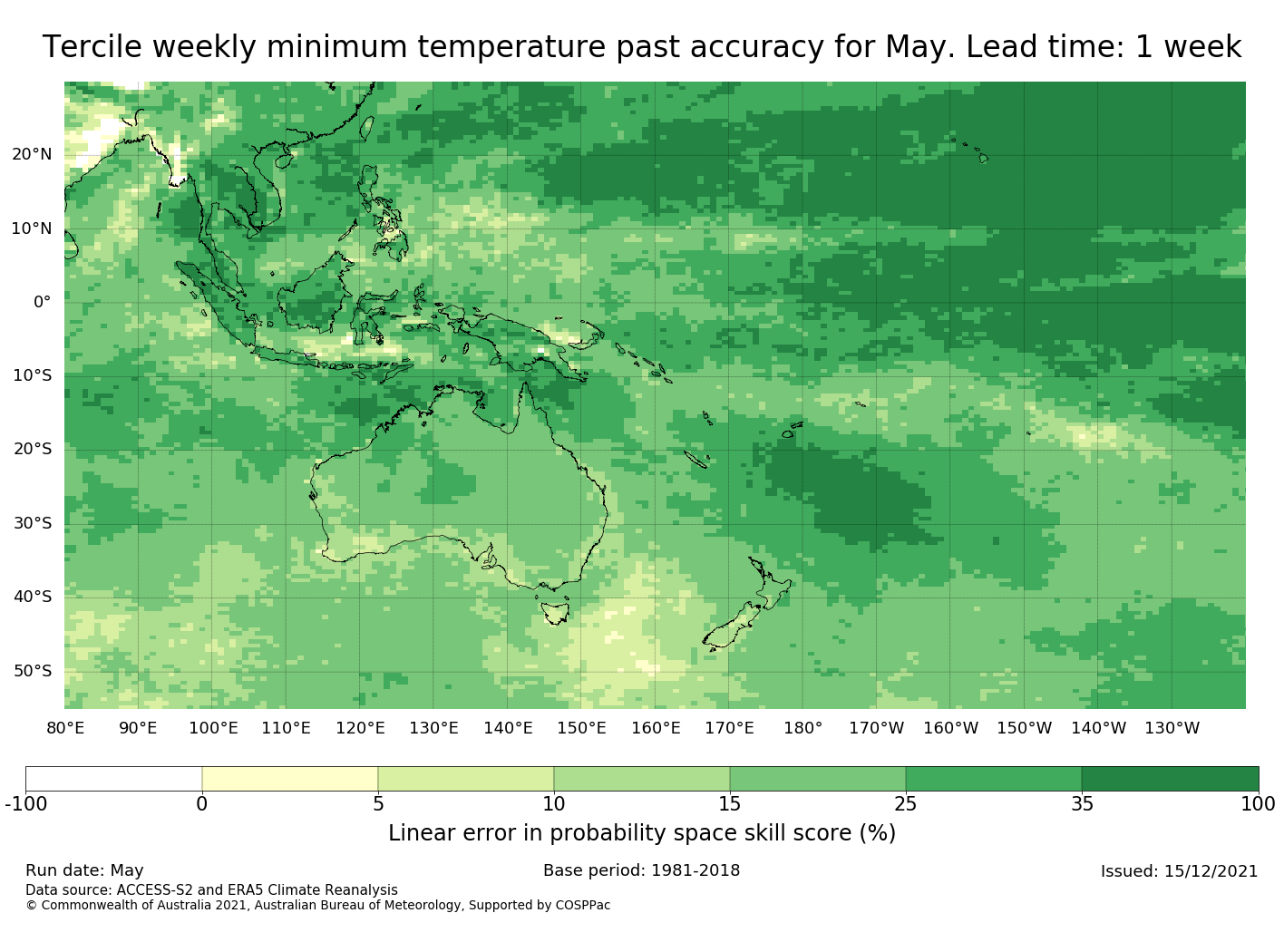 Tercile weekly minimum temperature past accuracy for May. Lead time: 1 week

20°N
10°N
0°
10°S
20°S
30°S
40°S
50°S

80°E 90°E 100°E 110°E 120°E 130°E 140°E 150°E 160°E 170°E 180° 170°W 160°W 150°W 140°W 130°W

-100 0 5 10 15 25 35 100

Linear error in probability space skill score (%)

Run date: May
Base period: 1981-2018
Issued: 15/12/2021
Data source: ACCESS-S2 and ERA5 Climate Reanalysis
© Commonwealth of Australia 2021, Australian Bureau of Meteorology, Supported by COSPPac